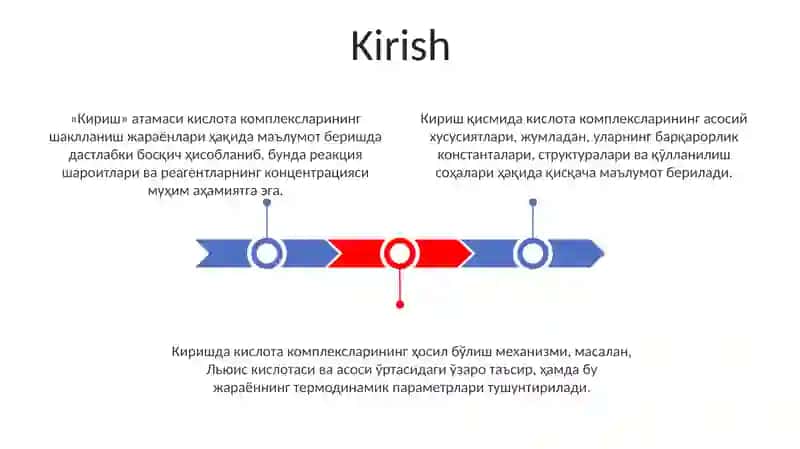 Kirish

«Кириш» атамаси кислота комплексларининг шаклланиш жараёнлари ҳақида маълумот беришда дастлабки босқич ҳисобланиб, бунда реакция шароитлари ва реагентларнинг концентрацияси муҳим аҳамиятга эга.

Кириш қисмида кислота комплексларининг асосий хусусиятлари, жумладан, уларнинг барқарорлик константалари, структуралари ва қўлланилиш соҳалари ҳақида қисқача маълумот берилади.

Киришда кислота комплексларининг ҳосил бўлиш механизми, масалан, Льюис кислотаси ва асоси ўртасидаги ўзаро таъсир, ҳамда бу жараённинг термодинамик параметрлари тушунтирилади.